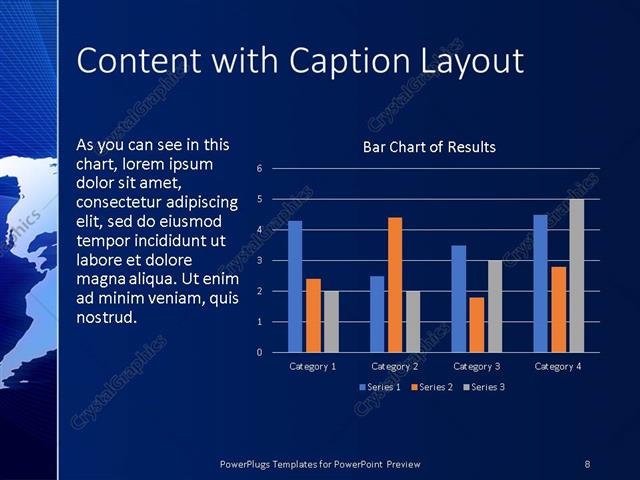 Content with Caption Layout

As you can see in this chart, lorem ipsum dolor sit amet, consectetur adipiscing elit, sed do eiusmod tempor incididunt ut labore et dolore magna aliqua. Ut enim ad minim veniam, quis nostrud.

Bar Chart of Results

6
5
4
3
2
1
0

Category 1 Category 2 Category 3 Category 4

Series 1 Series 2 Series 3

CrystalGraphics

PowerPlugs Templates for PowerPoint Preview

8